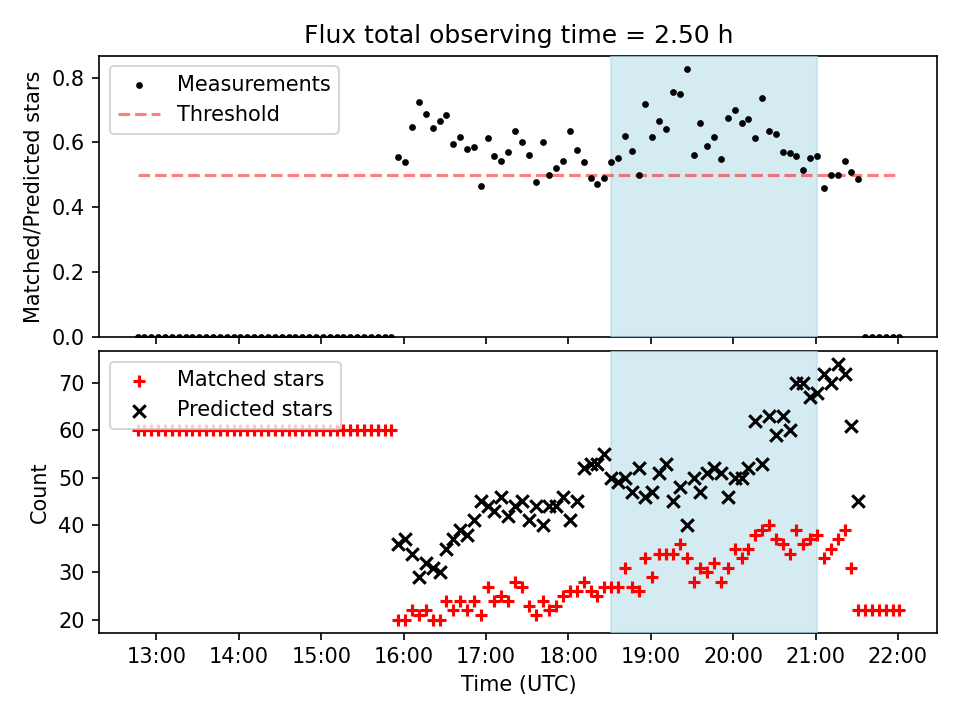 Flux total observing time = 2.50 h

Measurements
Threshold

Matched/Predicted stars

0.8
0.6
0.4
0.2
0.0

Matched stars
Predicted stars

Count

70
60
50
40
30
20

13:00
14:00
15:00
16:00
17:00
18:00
19:00
20:00
21:00
22:00

Time (UTC)